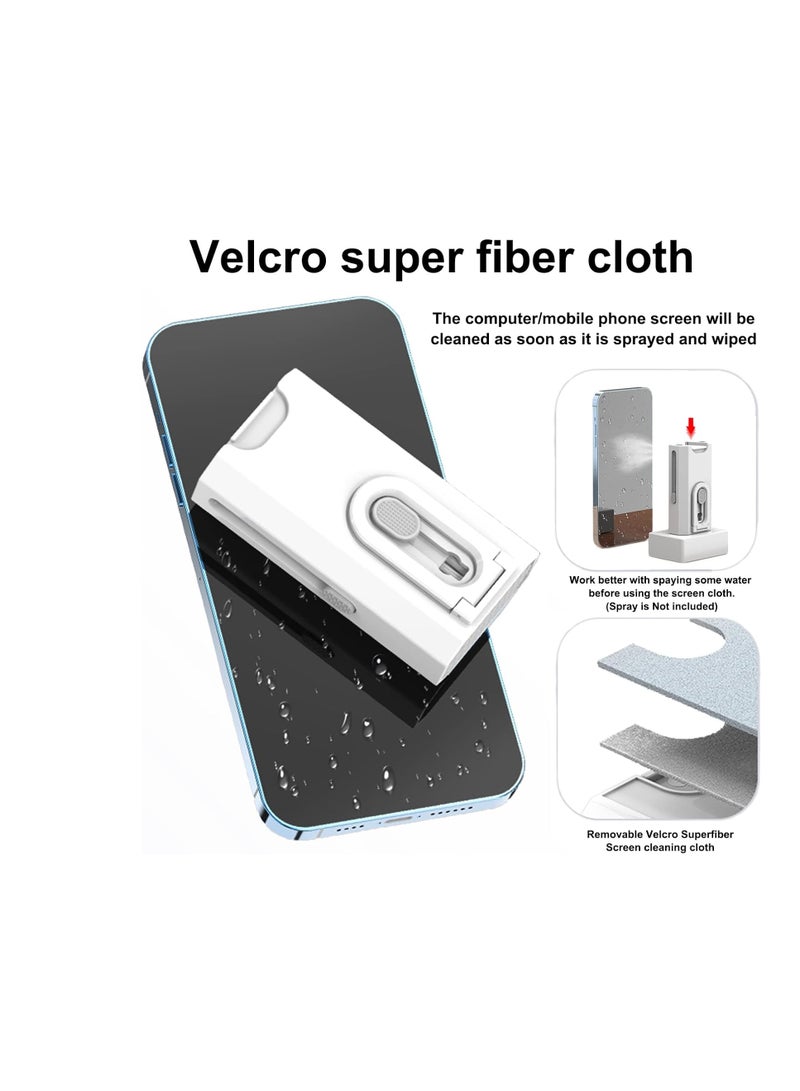 Velcro super fiber cloth

The computer/mobile phone screen will be cleaned as soon as it is sprayed and wiped

Work better with spaying some water before using the screen cloth. (Spray is Not included)

Removable Velcro Superfiber Screen cleaning cloth